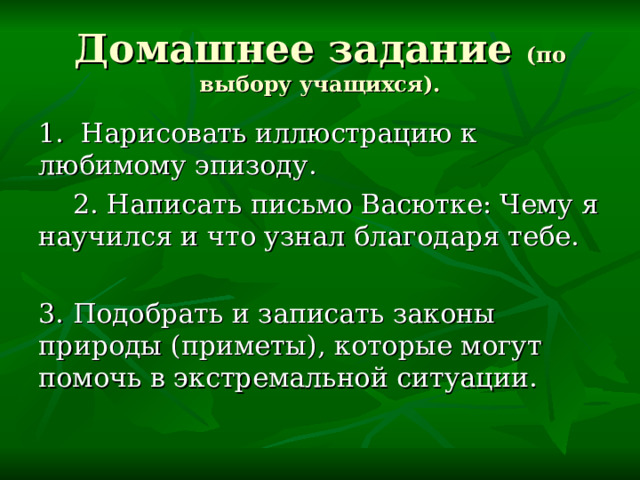 Домашнее задание (по выбору учащихся).

1. Нарисовать иллюстрацию к любимому эпизоду.

2. Написать письмо Васютке: Чему я научился и что узнал благодаря тебе.

3. Подобрать и записать законы природы (приметы), которые могут помочь в экстремальной ситуации.